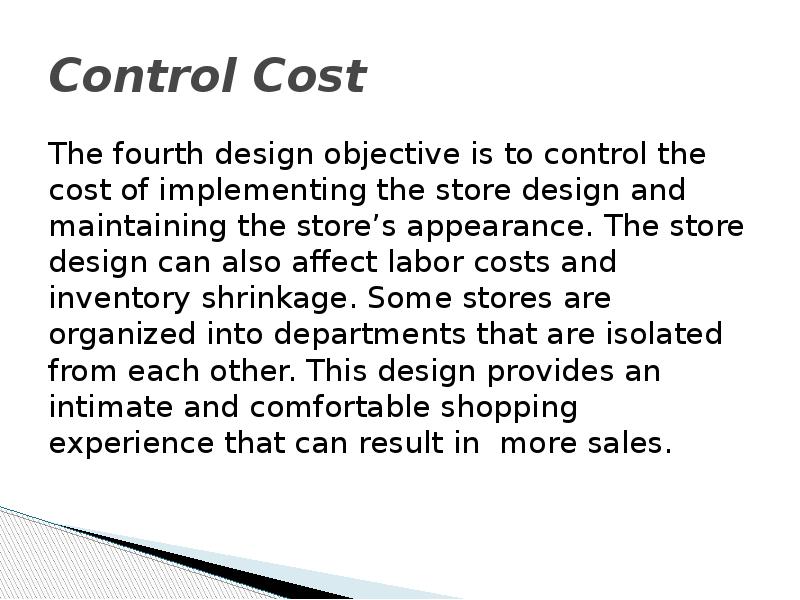 Control Cost

The fourth design objective is to control the cost of implementing the store design and maintaining the store’s appearance. The store design can also affect labor costs and inventory shrinkage. Some stores are organized into departments that are isolated from each other. This design provides an intimate and comfortable shopping experience that can result in  more sales.